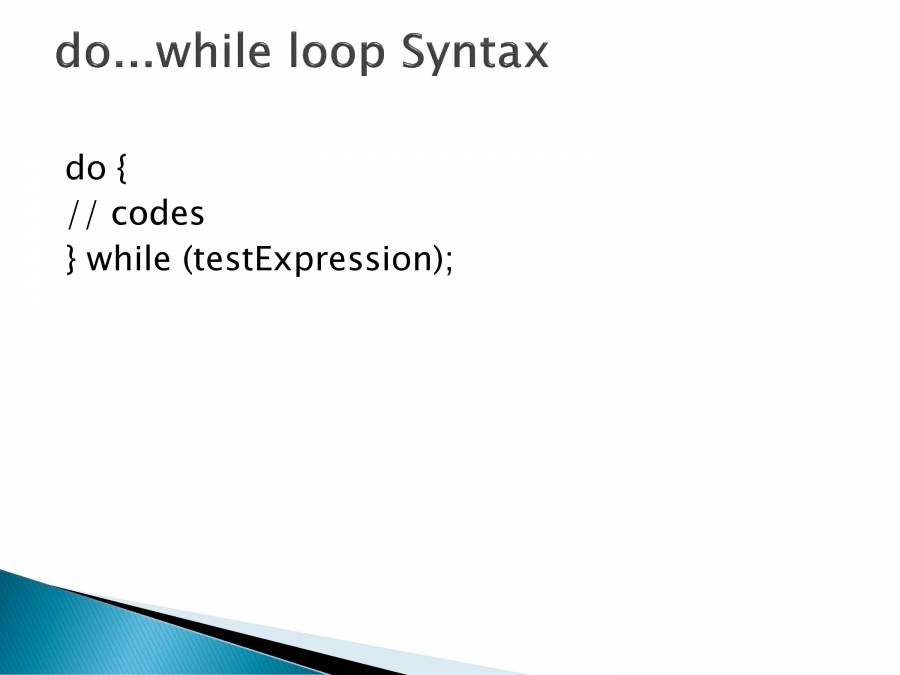 do...while loop Syntax

do {
// codes
} while (testExpression);